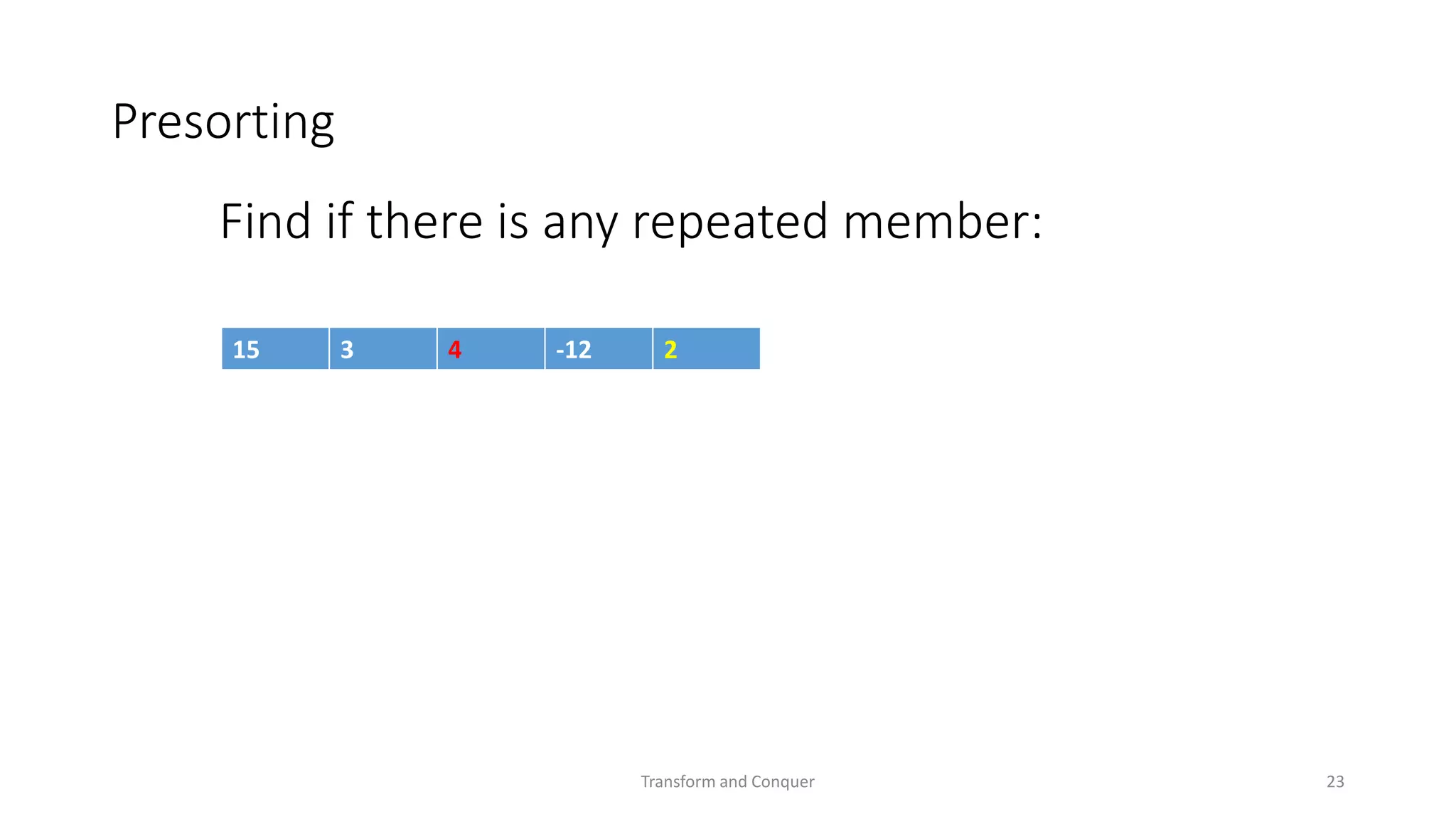 Presorting

Find if there is any repeated member:

| 15 | 3 | 4 | -12 | 2 |
|---|---|---|---|---|

Transform and Conquer

23